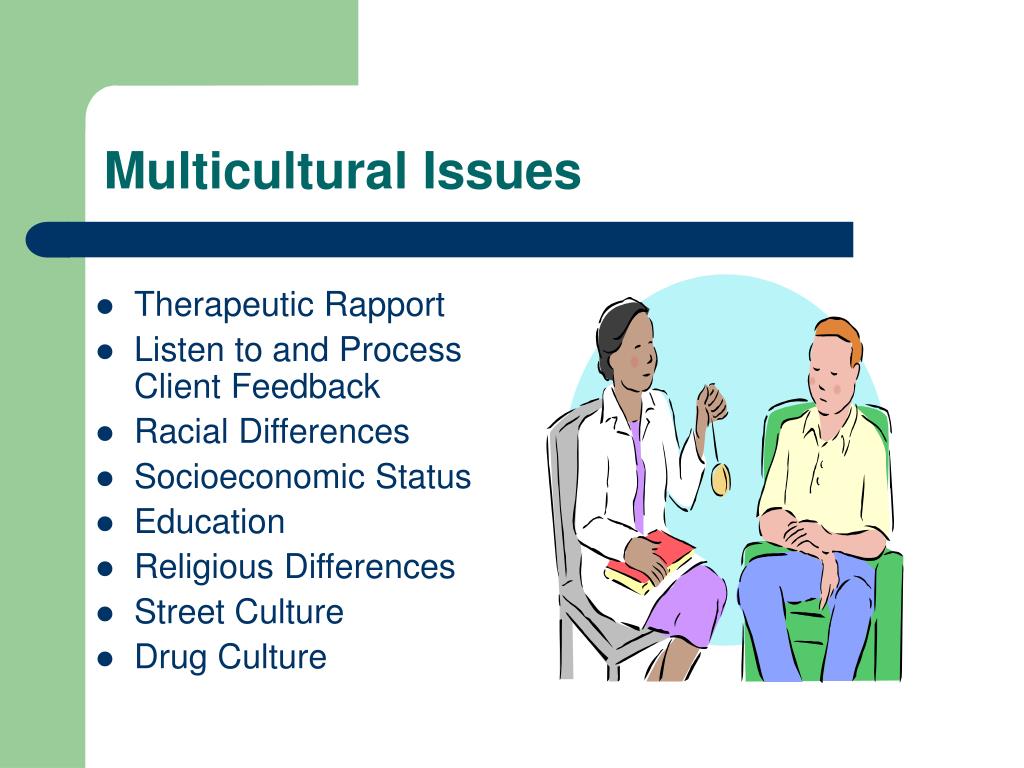 Multicultural Issues

- Therapeutic Rapport
- Listen to and Process Client Feedback
- Racial Differences
- Socioeconomic Status
- Education
- Religious Differences
- Street Culture
- Drug Culture